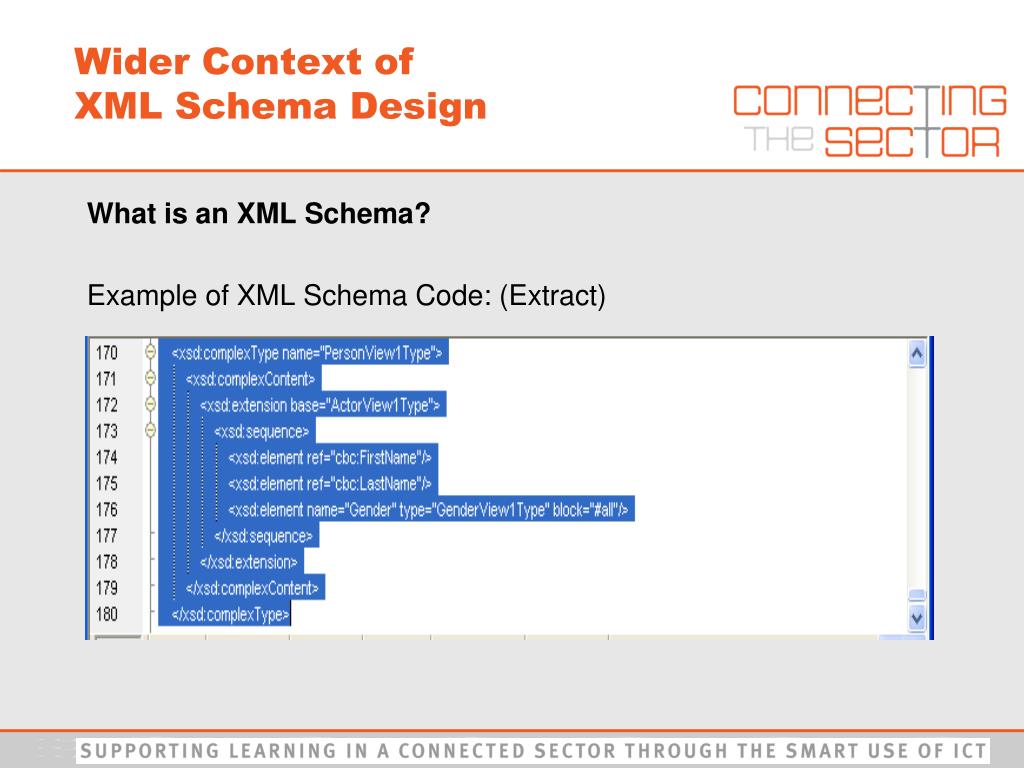 Wider Context of
XML Schema Design

CONNECTING
THE SECTOR

What is an XML Schema?

Example of XML Schema Code: (Extract)

170 <xsd:complexType name="PersonView1Type">
171 <xsd:complexContent>
172 <xsd:extension base="ActorView1Type">
173 <xsd:sequence>
174 <xsd:element ref="cbc:FirstName"/>
175 <xsd:element ref="cbc:LastName"/>
176 <xsd:element name="Gender" type="GenderView1Type" block="#all"/>
177 </xsd:sequence>
178 </xsd:extension>
179 </xsd:complexContent>
180 </xsd:complexType>

SUPPORTING LEARNING IN A CONNECTED SECTOR THROUGH THE SMART USE OF ICT